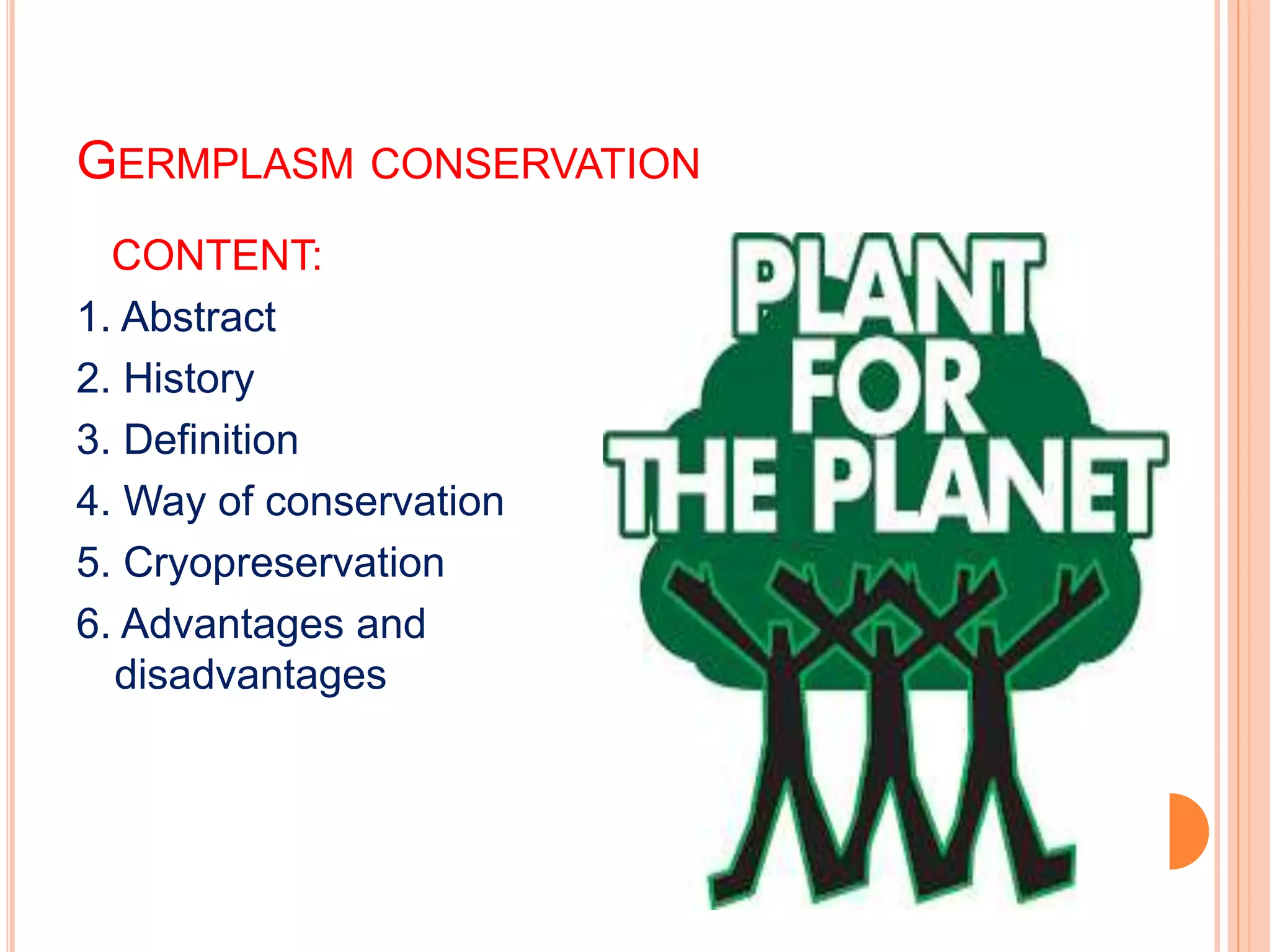 GERMPLASM CONSERVATION

CONTENT:

1. Abstract
2. History
3. Definition
4. Way of conservation
5. Cryopreservation
6. Advantages and disadvantages

PLANT FOR THE PLANET